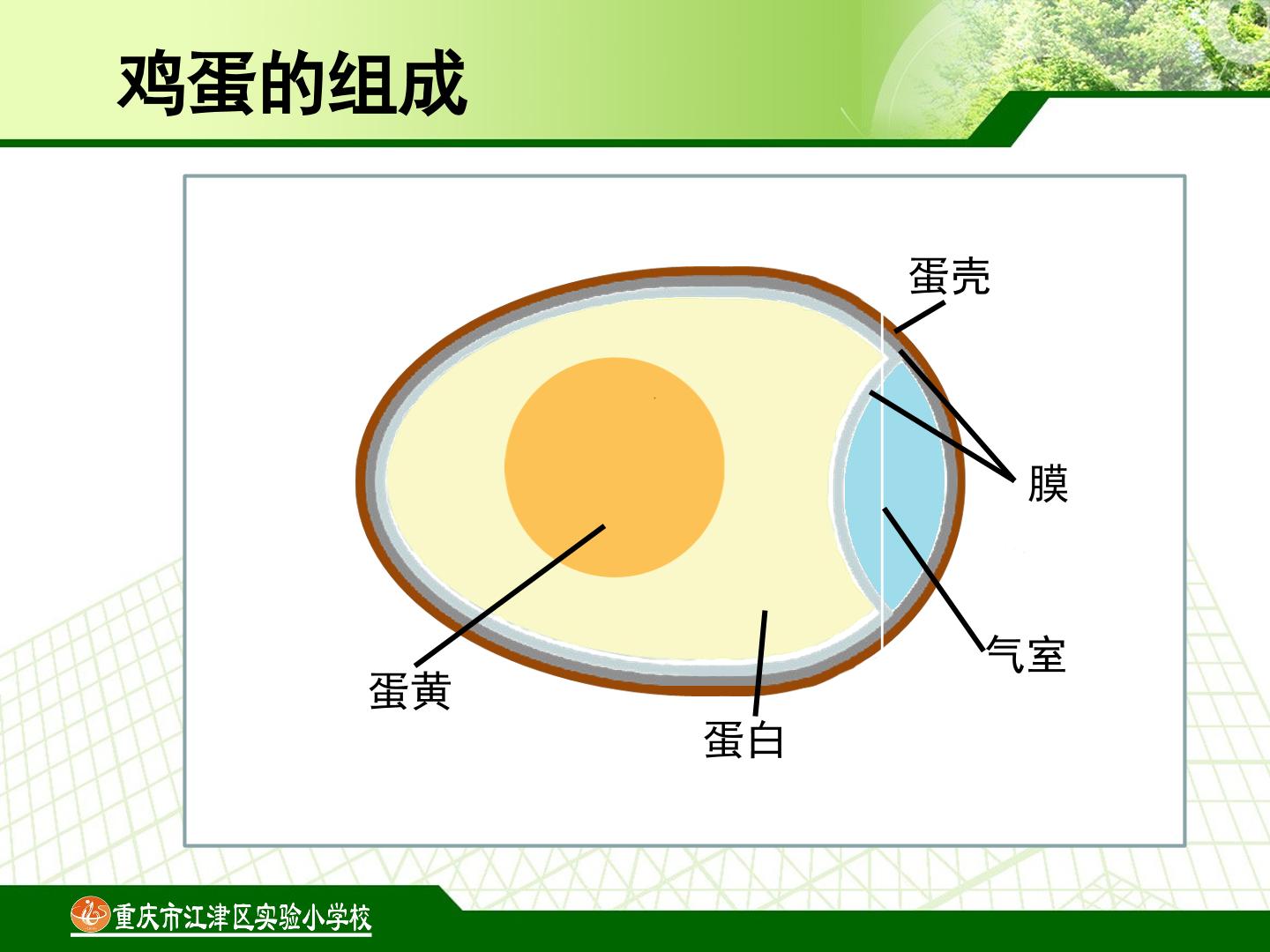 鸡蛋的组成

蛋壳

膜

气室

蛋黄

蛋白

重庆市江津区实验小学校